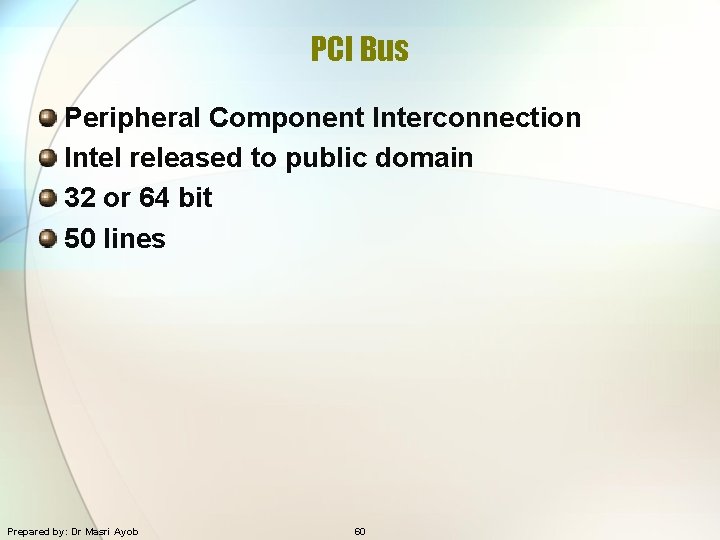 PCI Bus

Peripheral Component Interconnection
Intel released to public domain
32 or 64 bit
50 lines

Prepared by: Dr Masri Ayob

60